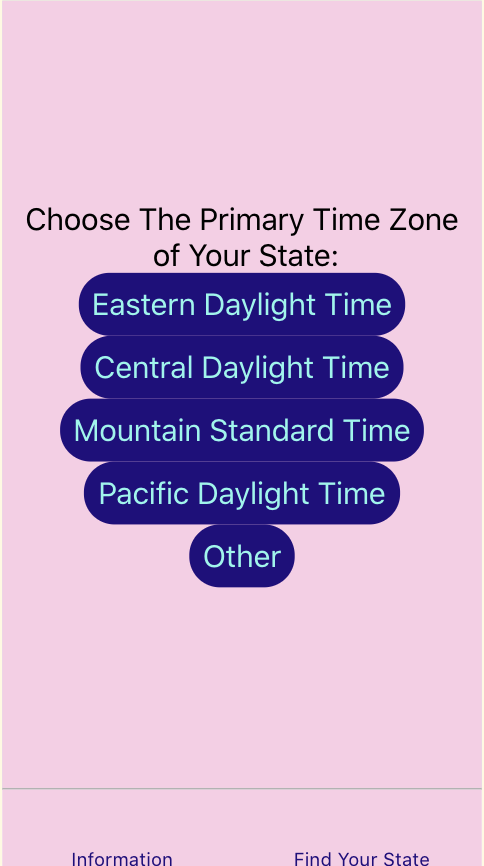 Choose The Primary Time Zone of Your State:

Eastern Daylight Time

Central Daylight Time

Mountain Standard Time

Pacific Daylight Time

Other

Information

Find Your State